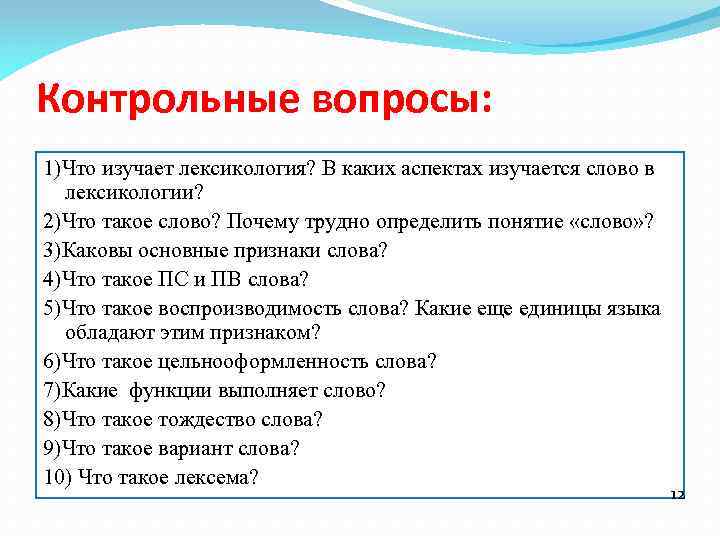 Контрольные вопросы:

1)Что изучает лексикология? В каких аспектах изучается слово в лексикологии?

2)Что такое слово? Почему трудно определить понятие «слово»?

3)Каковы основные признаки слова?

4)Что такое ПС и ПВ слова?

5)Что такое воспроизводимость слова? Какие еще единицы языка обладают этим признаком?

6)Что такое цельнооформленность слова?

7)Какие функции выполняет слово?

8)Что такое тождество слова?

9)Что такое вариант слова?

10) Что такое лексема?

12